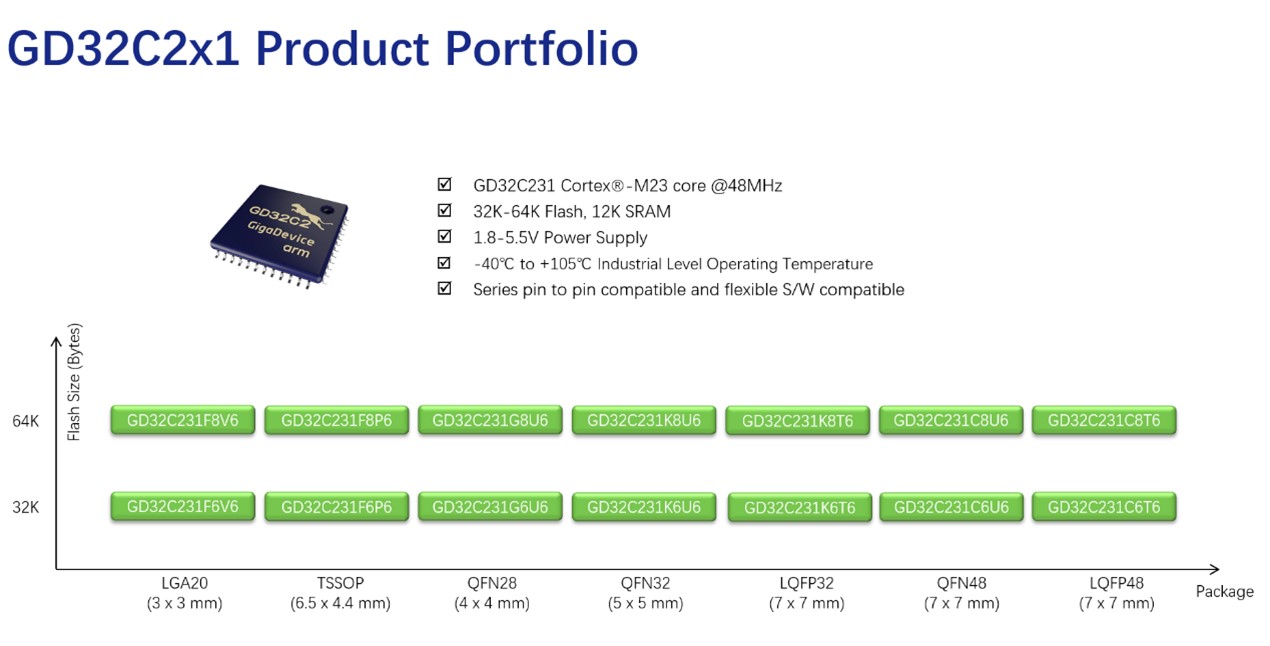 GD32C2x1 Product Portfolio

GD32C2
GigaDevice
arm

☑ GD32C231 Cortex®-M23 core @48MHz
☑ 32K-64K Flash, 12K SRAM
☑ 1.8-5.5V Power Supply
☑ -40℃ to +105℃ Industrial Level Operating Temperature
☑ Series pin to pin compatible and flexible S/W compatible

Flash Size (Bytes)

64K GD32C231F8V6 GD32C231F8P6 GD32C231G8U6 GD32C231K8U6 GD32C231K8T6 GD32C231C8U6 GD32C231C8T6

32K GD32C231F6V6 GD32C231F6P6 GD32C231G6U6 GD32C231K6U6 GD32C231K6T6 GD32C231C6U6 GD32C231C6T6

LGA20 (3 x 3 mm)
TSSOP (6.5 x 4.4 mm)
QFN28 (4 x 4 mm)
QFN32 (5 x 5 mm)
LQFP32 (7 x 7 mm)
QFN48 (7 x 7 mm)
LQFP48 (7 x 7 mm)
Package